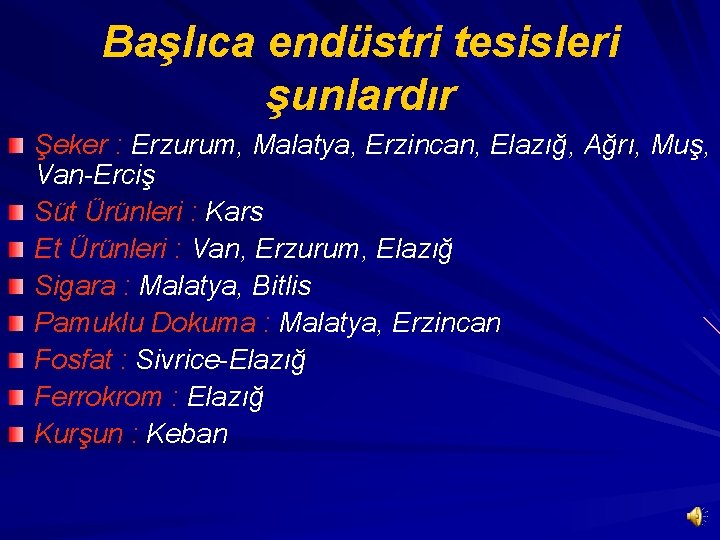 Başlıca endüstri tesisleri şunlardır

Şeker : Erzurum, Malatya, Erzincan, Elazığ, Ağrı, Muş, Van-Erciş
Süt Ürünleri : Kars
Et Ürünleri : Van, Erzurum, Elazığ
Sigara : Malatya, Bitlis
Pamuklu Dokuma : Malatya, Erzincan
Fosfat : Sivrice-Elazığ
Ferrokrom : Elazığ
Kurşun : Keban